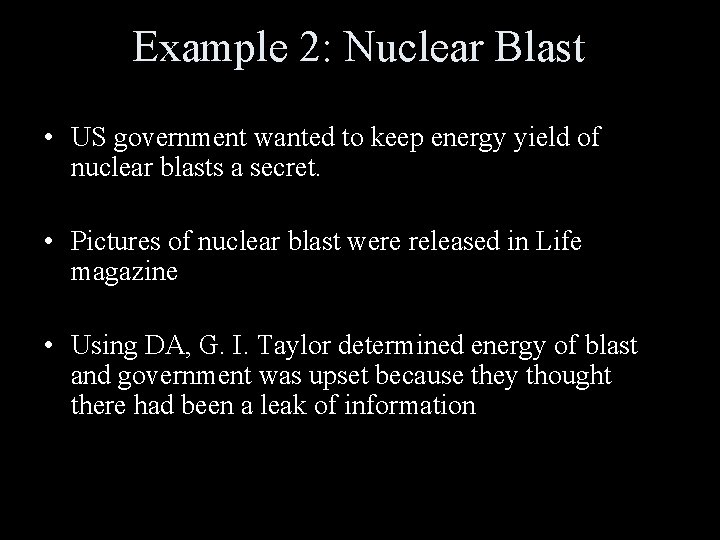 Example 2: Nuclear Blast

• US government wanted to keep energy yield of nuclear blasts a secret.

• Pictures of nuclear blast were released in Life magazine

• Using DA, G. I. Taylor determined energy of blast and government was upset because they thought there had been a leak of information